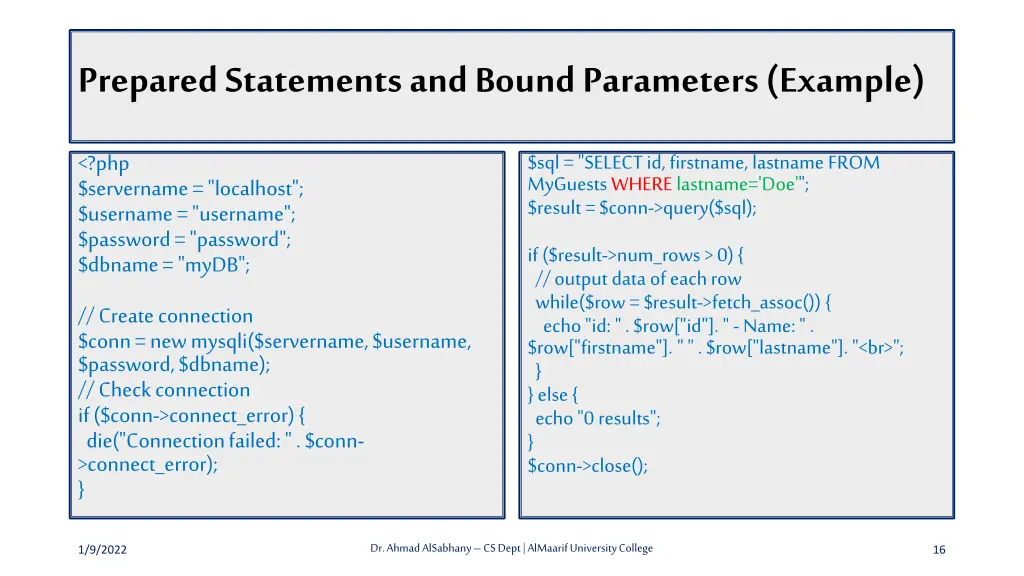 Prepared Statements and Bound Parameters (Example)

<?php
$servername = "localhost";
$username = "username";
$password = "password";
$dbname = "myDB";

// Create connection
$conn = new mysqli($servername, $username, $password, $dbname);
// Check connection
if ($conn->connect_error) {
die("Connection failed: " . $conn->connect_error);
}

$sql = "SELECT id, firstname, lastname FROM MyGuests WHERE lastname='Doe'";
$result = $conn->query($sql);

if ($result->num_rows > 0) {
// output data of each row
while($row = $result->fetch_assoc()) {
echo "id: " . $row["id"]. " - Name: " . $row["firstname"]. " " . $row["lastname"]. "<br>";
}
} else {
echo "0 results";
}
$conn->close();

1/9/2022

Dr. Ahmad AlSabhany – CS Dept | AlMaarif University College

16